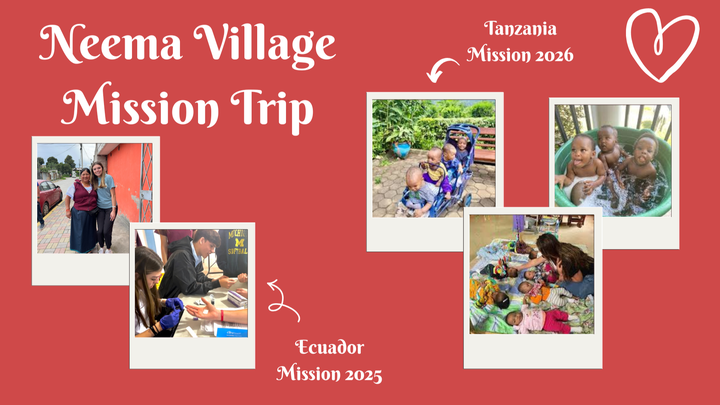 Neema Village Mission Trip

Tanzania Mission 2026

Ecuador Mission 2025